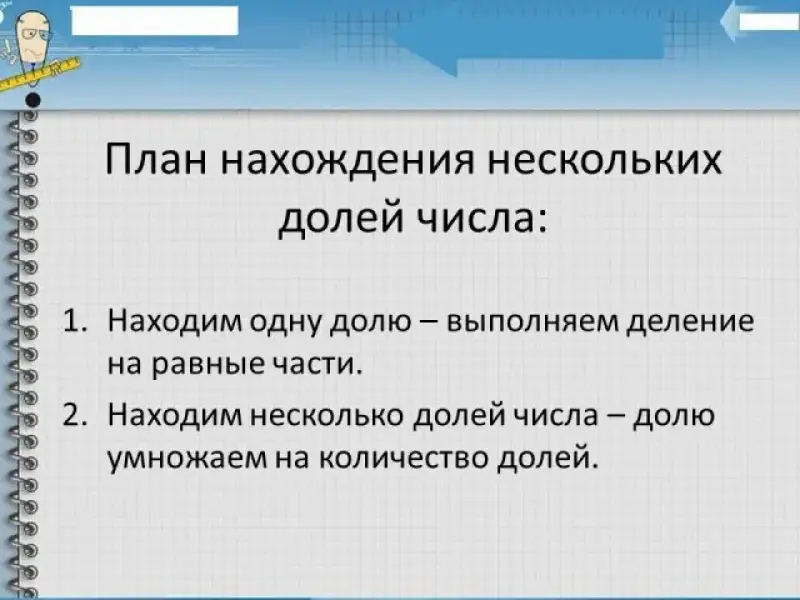 План нахождения нескольких долей числа:

1. Находим одну долю – выполняем деление на равные части.
2. Находим несколько долей числа – долю умножаем на количество долей.